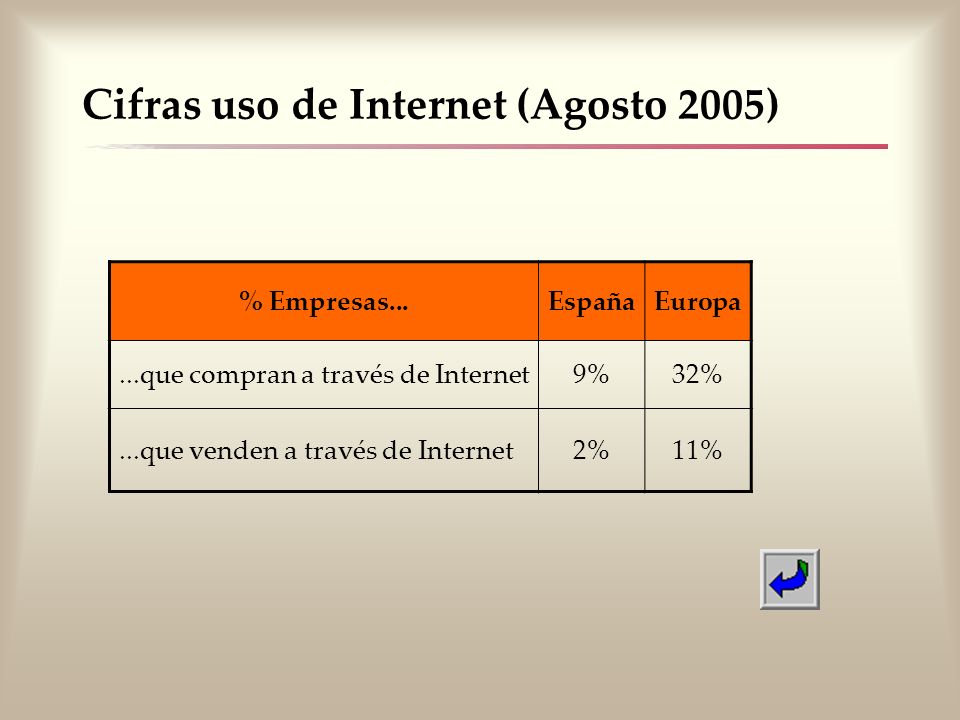 Cifras uso de Internet (Agosto 2005)

| % Empresas... | España | Europa |
|---|---|---|
| ...que compran a través de Internet | 9% | 32% |
| ...que venden a través de Internet | 2% | 11% |